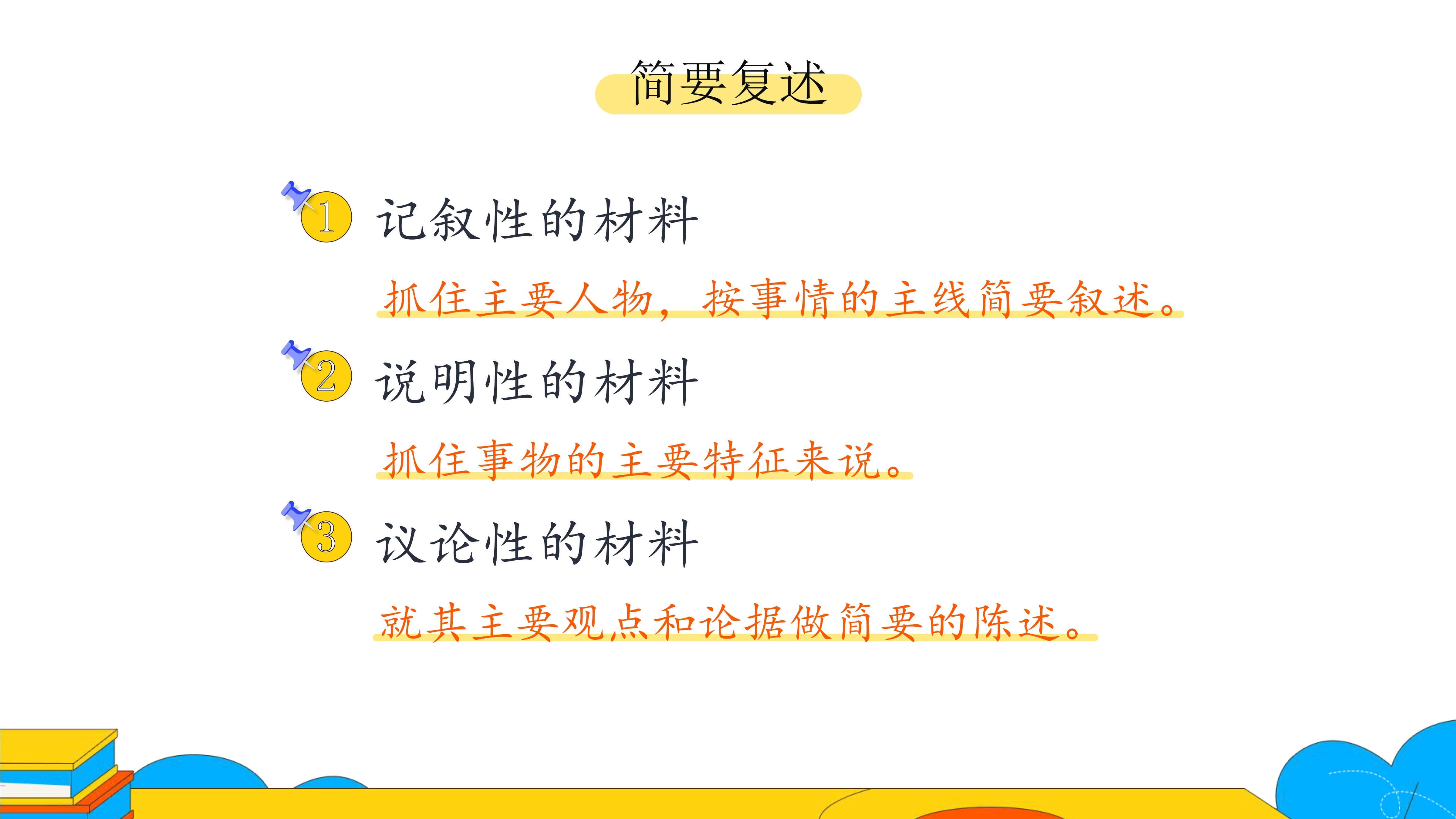 简要复述

1 记叙性的材料

抓住主要人物，按事情的主线简要叙述。

2 说明性的材料

抓住事物的主要特征来说。

3 议论性的材料

就其主要观点和论据做简要的陈述。